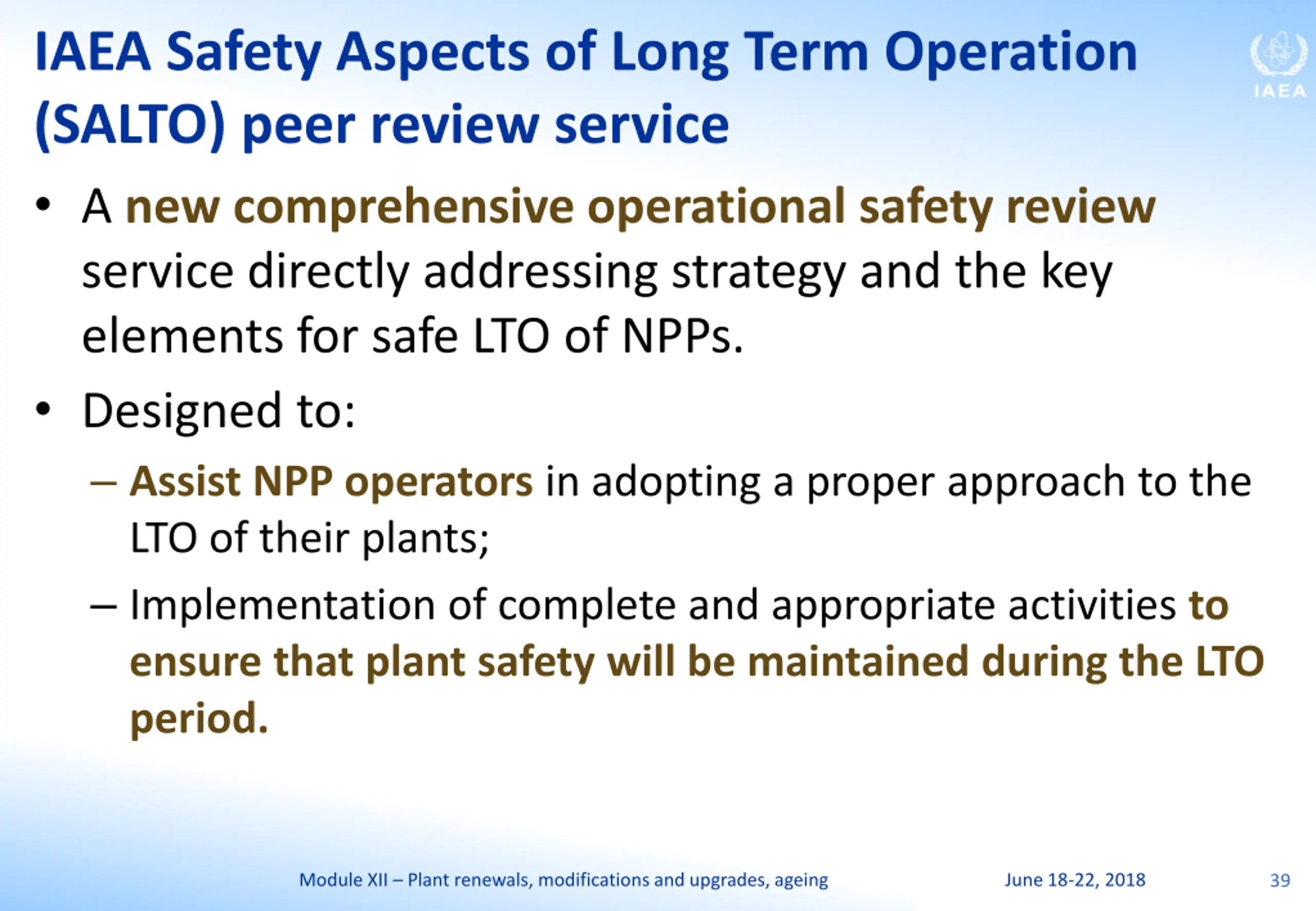 IAEA Safety Aspects of Long Term Operation (SALTO) peer review service

IAEA

• A new comprehensive operational safety review service directly addressing strategy and the key elements for safe LTO of NPPs.

• Designed to:

– Assist NPP operators in adopting a proper approach to the LTO of their plants;

– Implementation of complete and appropriate activities to ensure that plant safety will be maintained during the LTO period.

Module XII – Plant renewals, modifications and upgrades, ageing June 18-22, 2018 39